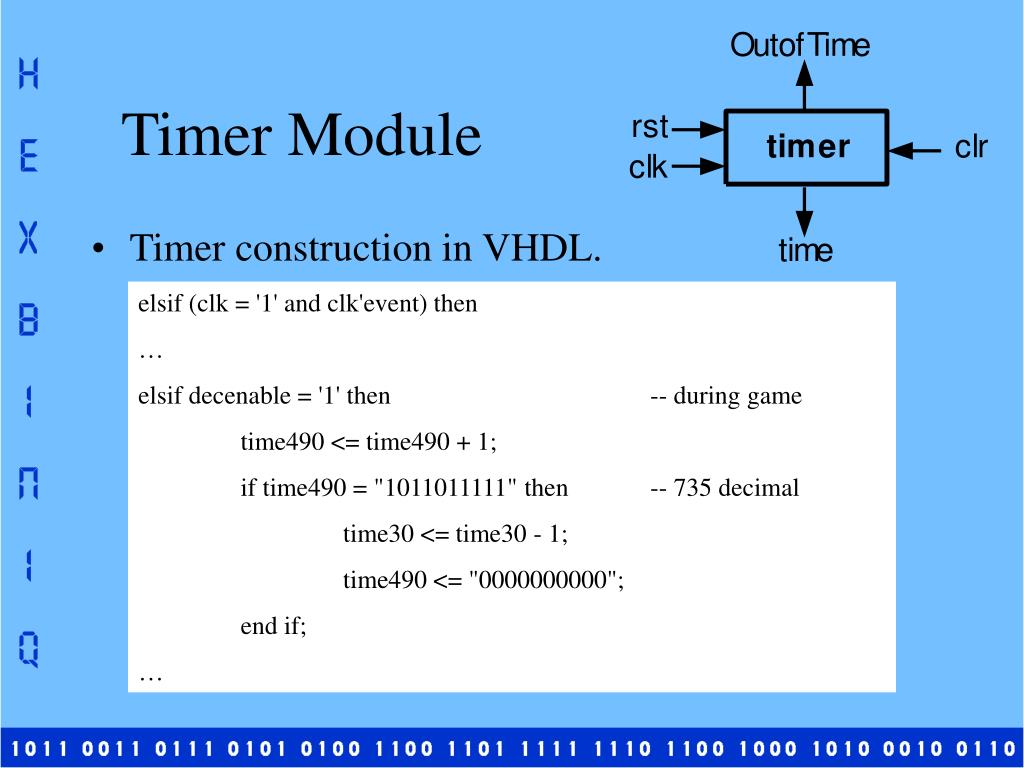 H
E
X
B
I
N
I
Q

Timer Module

OutofTime
rst
clk
timer
clr
time

• Timer construction in VHDL.

elsif (clk = '1' and clk'event) then
…
elsif decenable = '1' then -- during game
time490 <= time490 + 1;
if time490 = "1011011111" then -- 735 decimal
time30 <= time30 - 1;
time490 <= "0000000000";
end if;
…

1011 0011 0111 0101 0100 1100 1101 1111 1110 1100 1000 1010 0010 0110